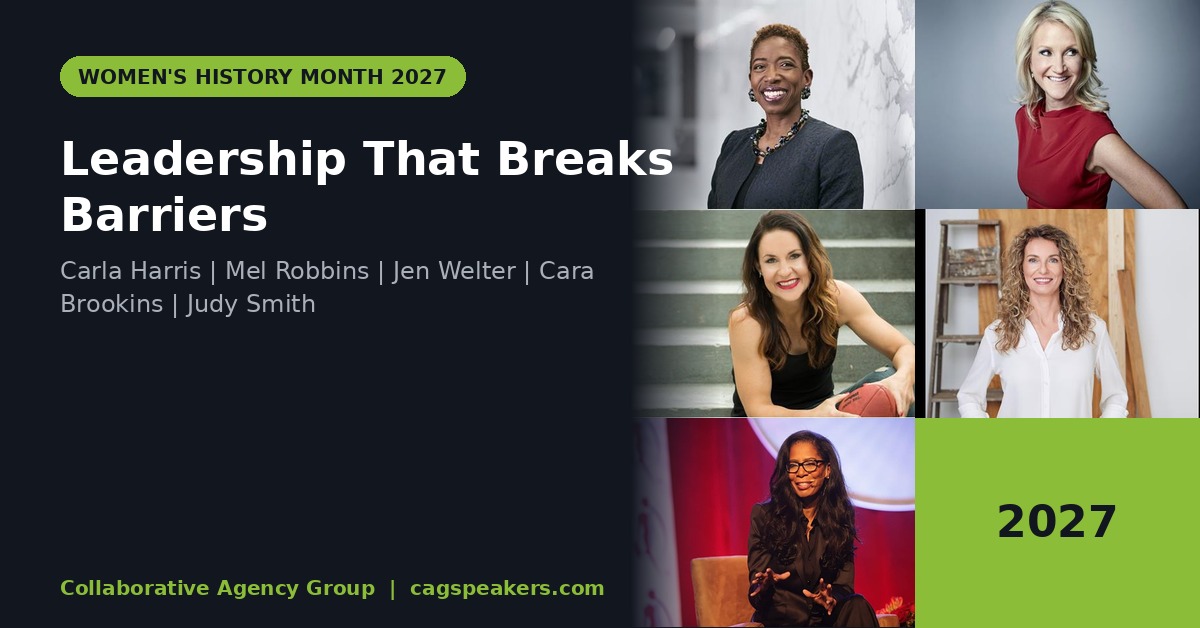 WOMEN'S HISTORY MONTH 2027

Leadership That Breaks Barriers

Carla Harris | Mel Robbins | Jen Welter | Cara Brookins | Judy Smith

2027

Collaborative Agency Group | cagspeakers.com